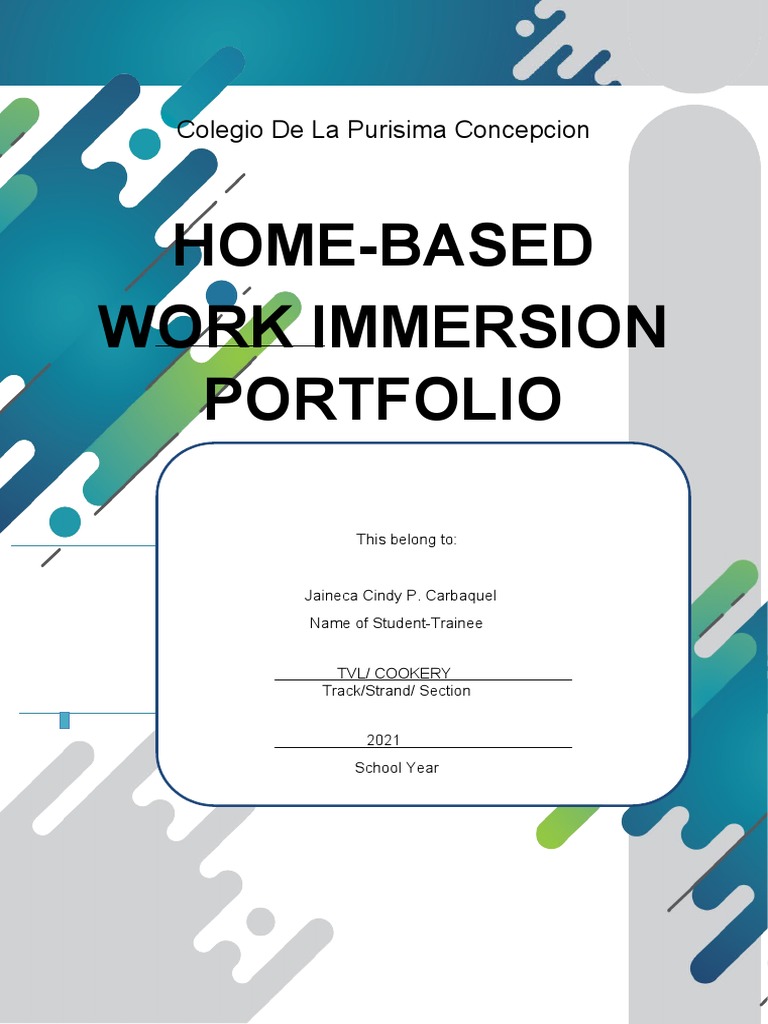 Colegio De La Purisima Concepcion

HOME-BASED WORK IMMERSION PORTFOLIO

This belong to:

Jaineca Cindy P. Carbaquel
Name of Student-Trainee

TVL/ COOKERY
Track/Strand/ Section

2021
School Year